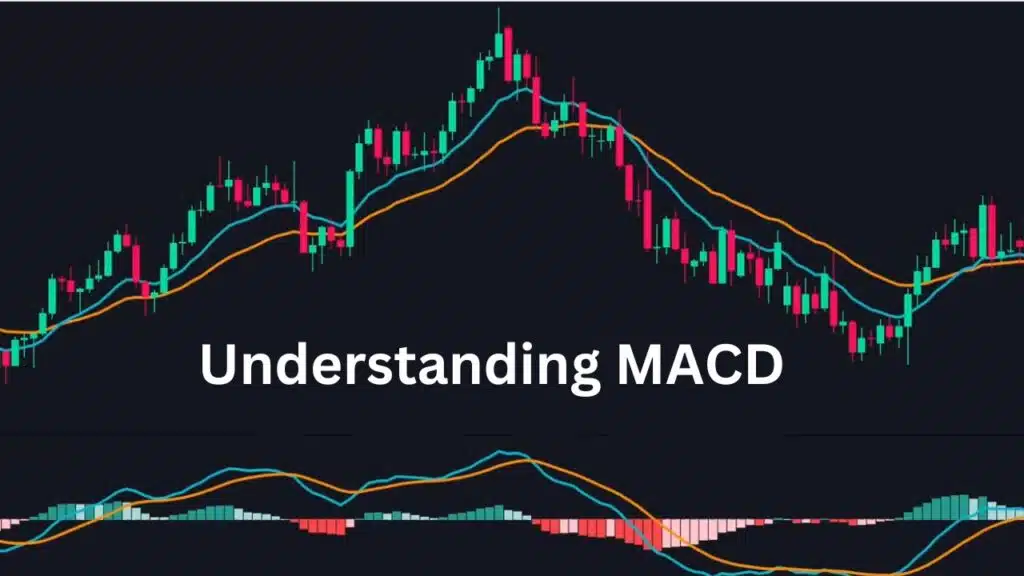 Understanding MACD